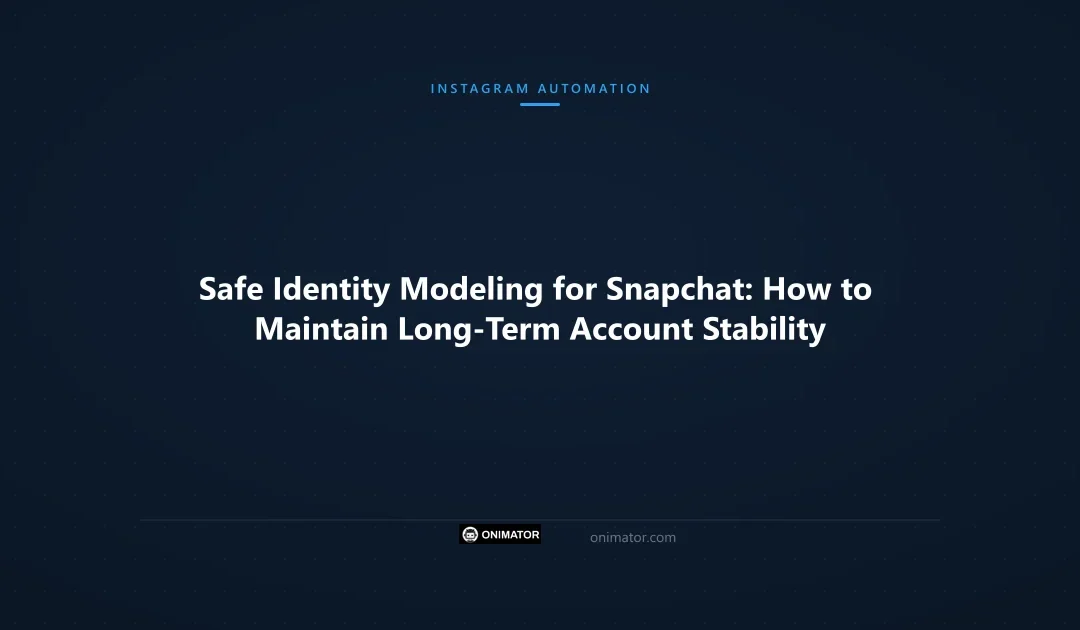 INSTAGRAM AUTOMATION

Safe Identity Modeling for Snapchat: How to Maintain Long-Term Account Stability

ONIMATOR

onimator.com